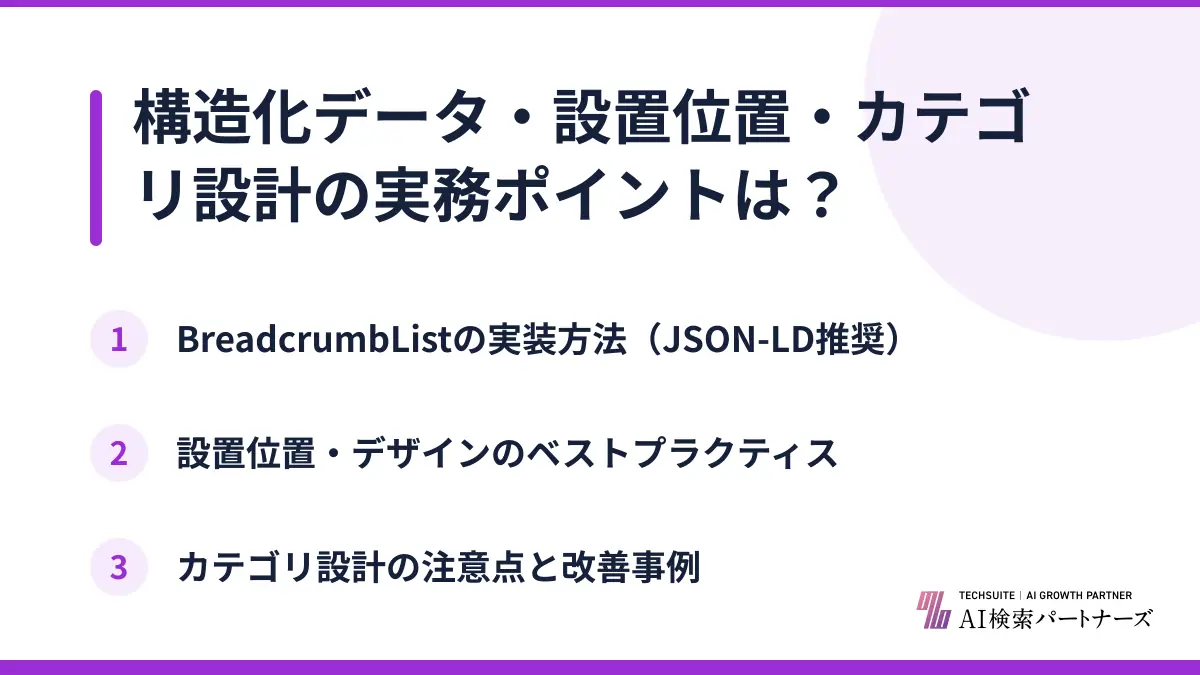 構造化データ・設置位置・カテゴリ設計の実務ポイントは？

1 BreadcrumbListの実装方法（JSON-LD推奨）

2 設置位置・デザインのベストプラクティス

3 カテゴリ設計の注意点と改善事例

TECHSUITE | AI GROWTH PARTNER
AI検索パートナーズ